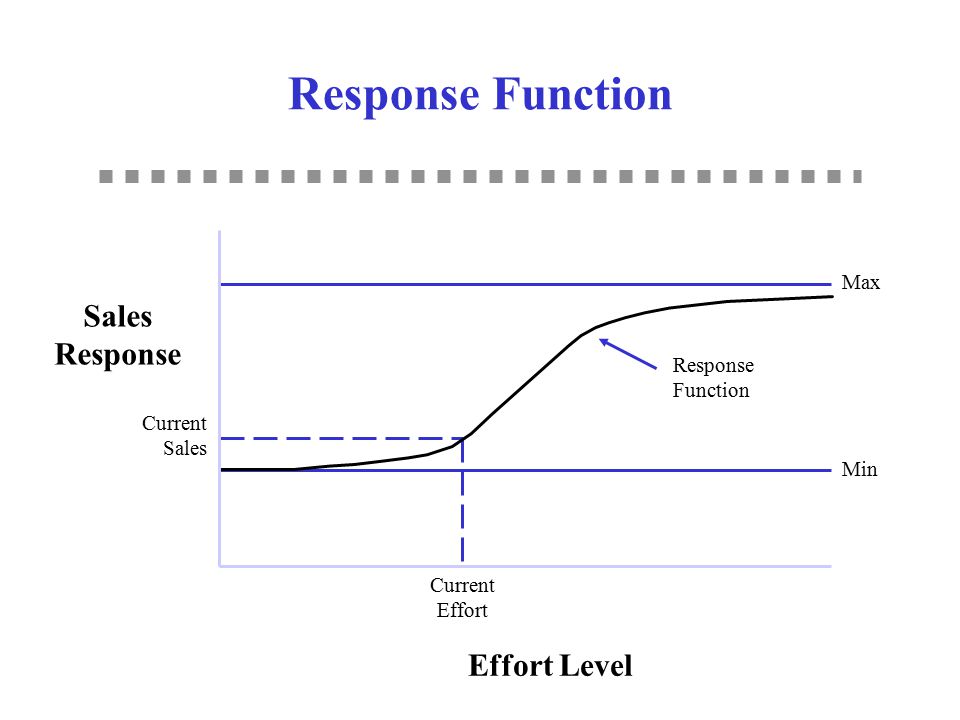 Response Function

Sales Response

Max

Response Function

Current Sales

Min

Current Effort

Effort Level